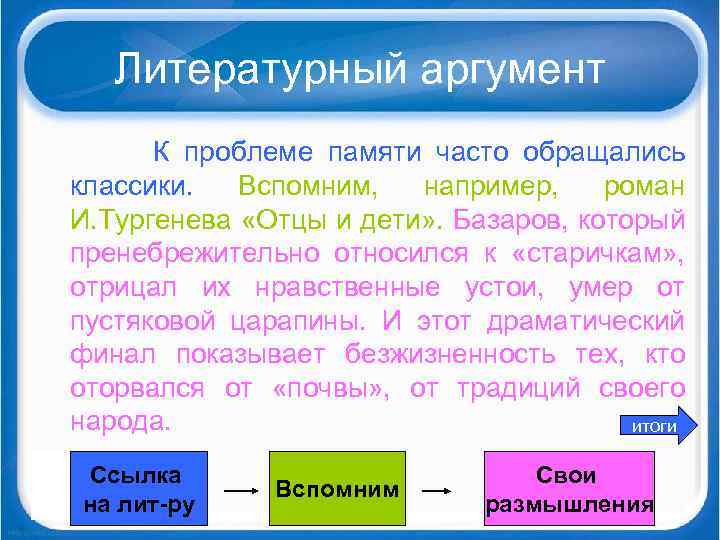 Литературный аргумент

К проблеме памяти часто обращались классики. Вспомним, например, роман И.Тургенева «Отцы и дети». Базаров, который пренебрежительно относился к «старичкам», отрицал их нравственные устои, умер от пустяковой царапины. И этот драматический финал показывает безжизненность тех, кто оторвался от «почвы», от традиций своего народа.

ИТОГИ

Ссылка на лит-ру

Вспомним

Свои размышления